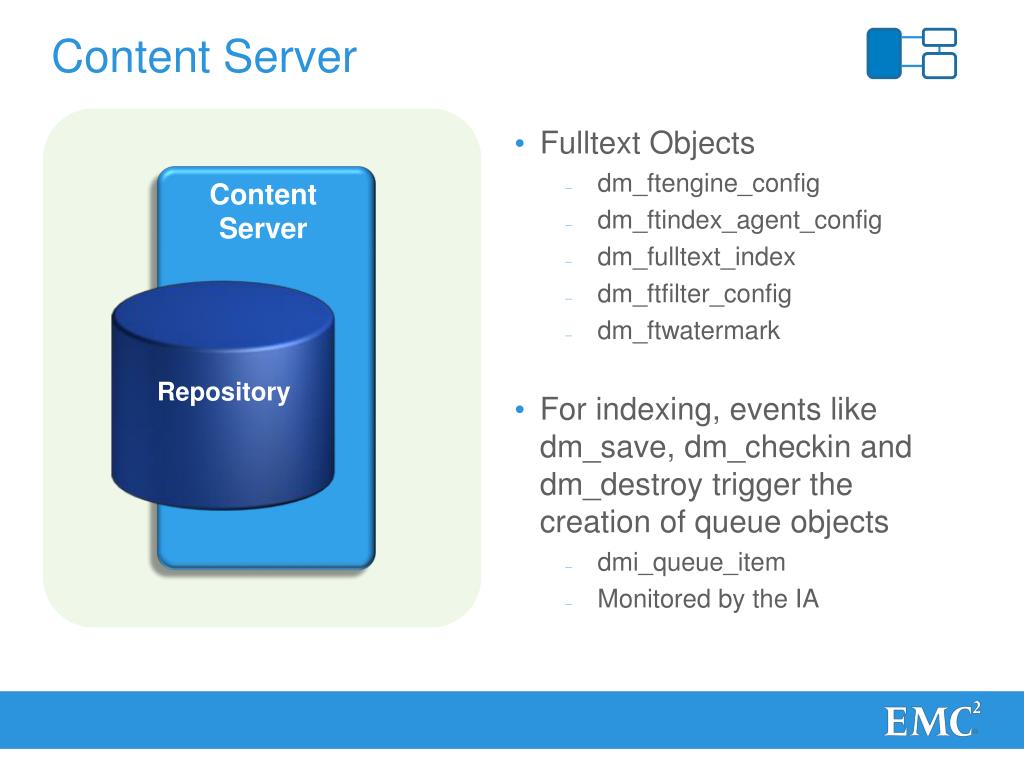 Content Server

Content Server

Repository

• Fulltext Objects
– dm_ftengine_config
– dm_ftindex_agent_config
– dm_fulltext_index
– dm_ftfilter_config
– dm_ftwatermark

• For indexing, events like dm_save, dm_checkin and dm_destroy trigger the creation of queue objects
– dmi_queue_item
– Monitored by the IA

EMC$^2$